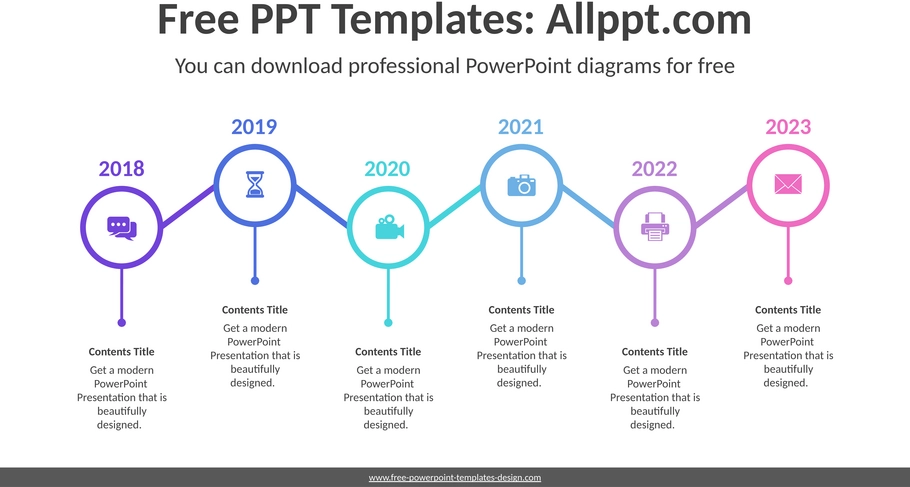 Free PPT Templates: Allppt.com

You can download professional PowerPoint diagrams for free

2018

Contents Title

Get a modern PowerPoint Presentation that is beautifully designed.

2019

Contents Title

Get a modern PowerPoint Presentation that is beautifully designed.

2020

Contents Title

Get a modern PowerPoint Presentation that is beautifully designed.

2021

Contents Title

Get a modern PowerPoint Presentation that is beautifully designed.

2022

Contents Title

Get a modern PowerPoint Presentation that is beautifully designed.

2023

Contents Title

Get a modern PowerPoint Presentation that is beautifully designed.

www.free-powerpoint-templates-design.com